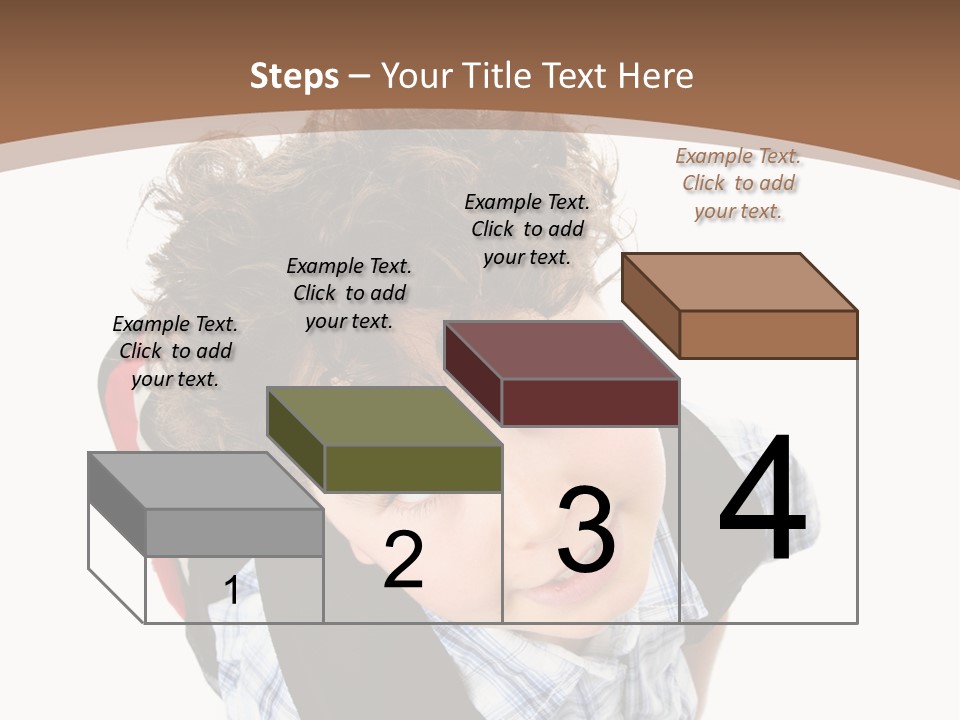 Steps – Your Title Text Here

Example Text. Click to add your text.

Example Text. Click to add your text.

Example Text. Click to add your text.

Example Text. Click to add your text.

1

2

3

4